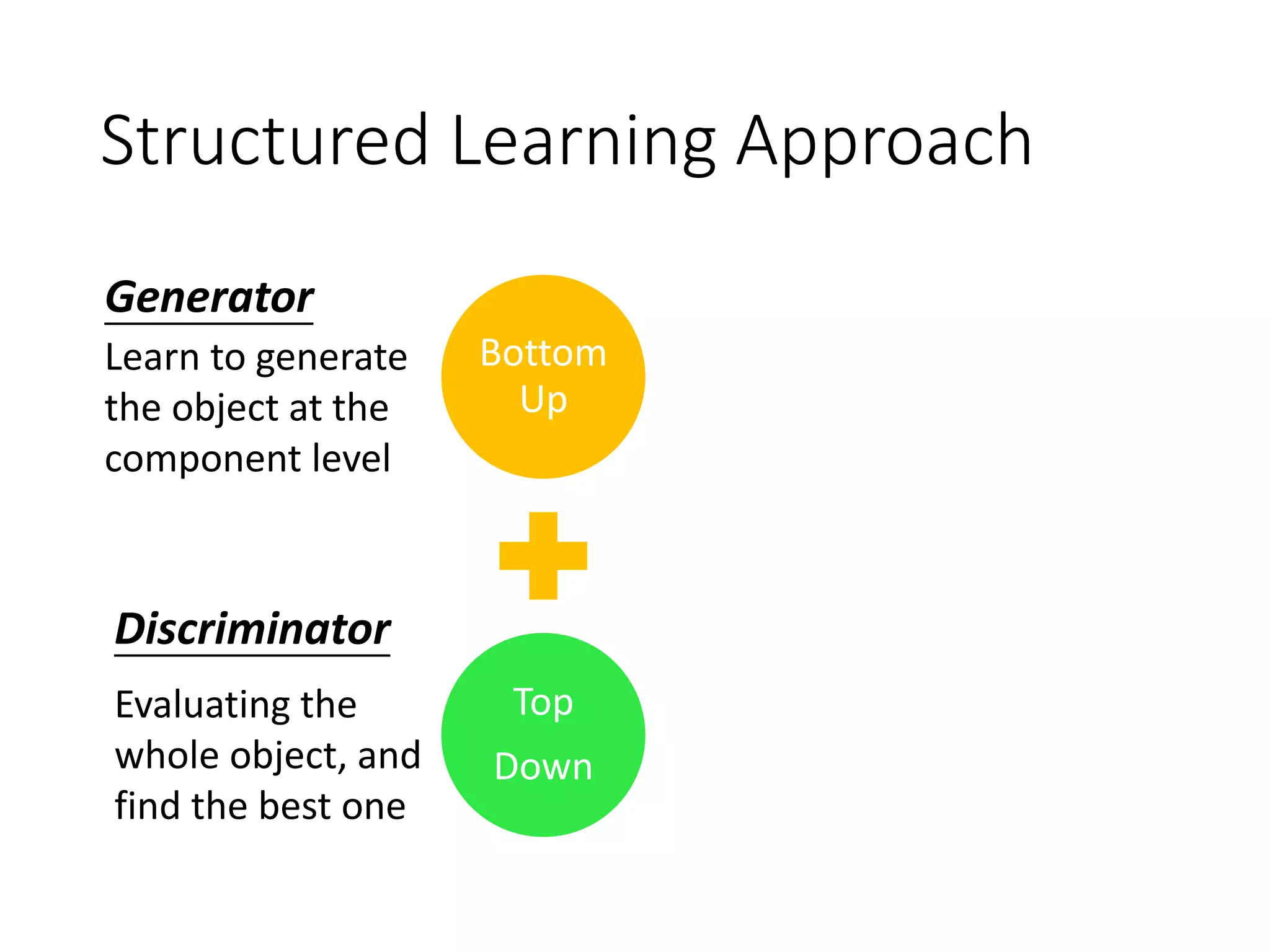 Structured Learning Approach

Generator

Learn to generate the object at the component level

Bottom Up

Discriminator

Evaluating the whole object, and find the best one

Top Down